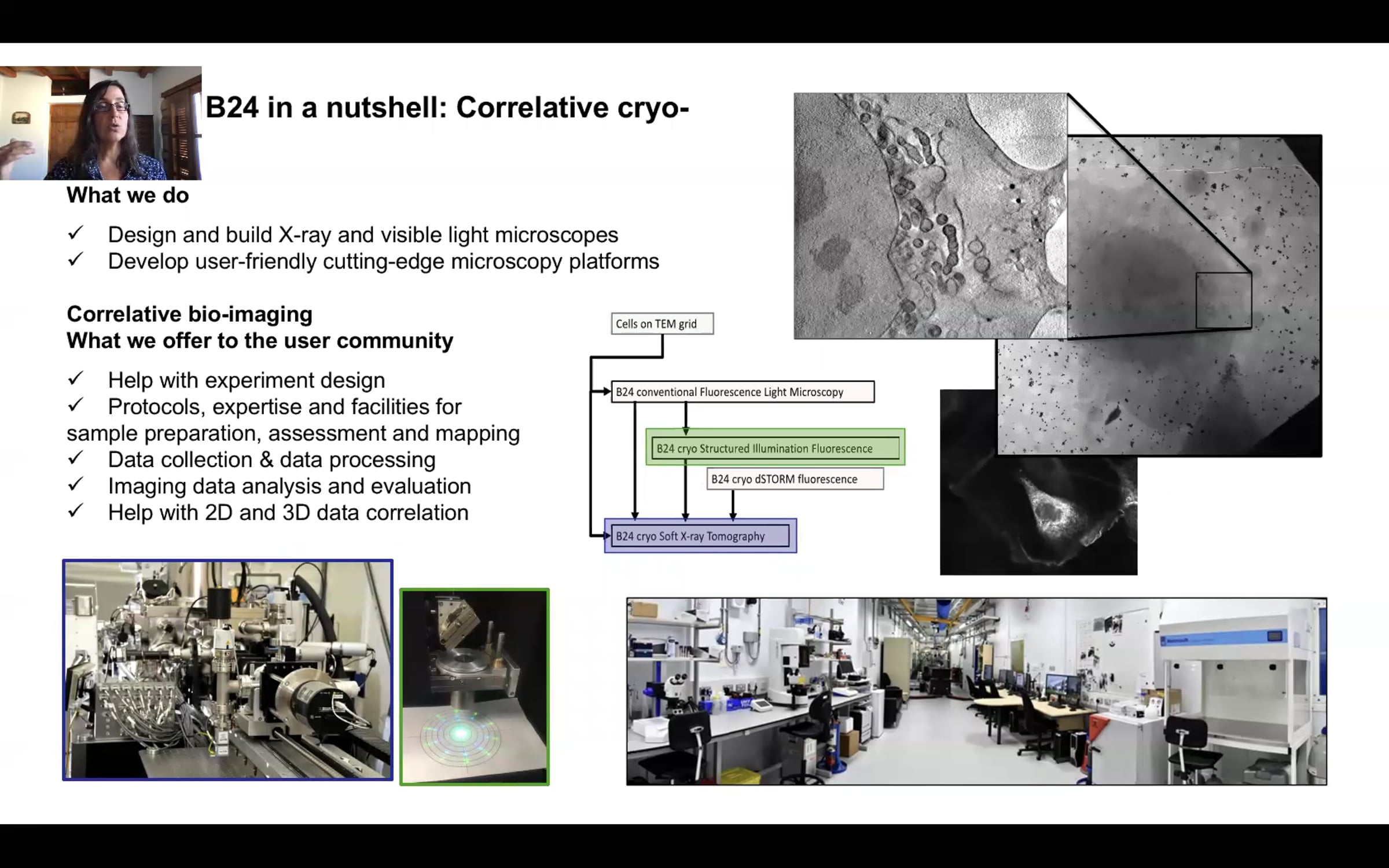 B24 in a nutshell: Correlative cryo-

What we do

✓ Design and build X-ray and visible light microscopes
✓ Develop user-friendly cutting-edge microscopy platforms

Correlative bio-imaging
What we offer to the user community

✓ Help with experiment design
✓ Protocols, expertise and facilities for sample preparation, assessment and mapping
✓ Data collection & data processing
✓ Imaging data analysis and evaluation
✓ Help with 2D and 3D data correlation

Cells on TEM grid

B24 conventional Fluorescence Light Microscopy

B24 cryo Structured Illumination Fluorescence

B24 cryo dSTORM fluorescence

B24 cryo Soft X-ray Tomography